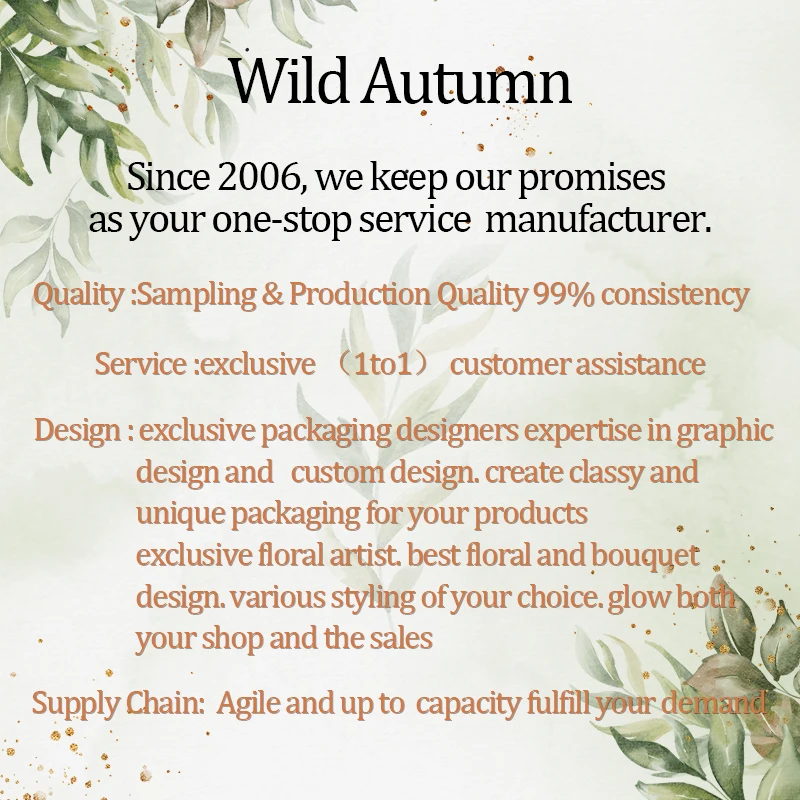 Wild Autumn

Since 2006, we keep our promises as your one-stop service manufacturer.

Quality :Sampling & Production Quality 99% consistency

Service :exclusive （1to1） customer assistance

Design : exclusive packaging designers expertise in graphic design and custom design. create classy and unique packaging for your products
exclusive floral artist. best floral and bouquet design. various styling of your choice. glow both your shop and the sales

Supply Chain: Agile and up to capacity fulfill your demand